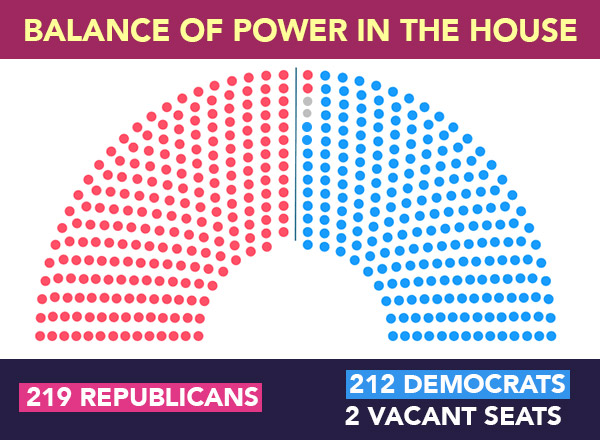 BALANCE OF POWER IN THE HOUSE

219 REPUBLICANS

212 DEMOCRATS
2 VACANT SEATS